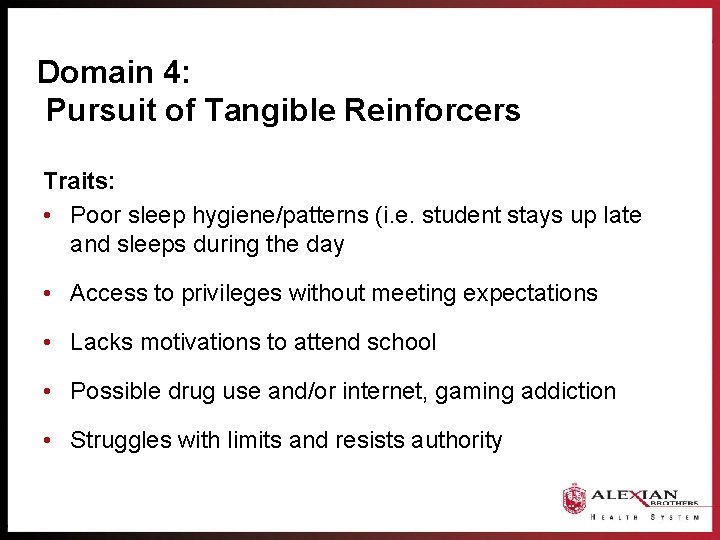 Domain 4:
Pursuit of Tangible Reinforcers

Traits:

• Poor sleep hygiene/patterns (i.e. student stays up late and sleeps during the day

• Access to privileges without meeting expectations

• Lacks motivations to attend school

• Possible drug use and/or internet, gaming addiction

• Struggles with limits and resists authority

ALEXIAN BROTHERS
HEALTH SYSTEM